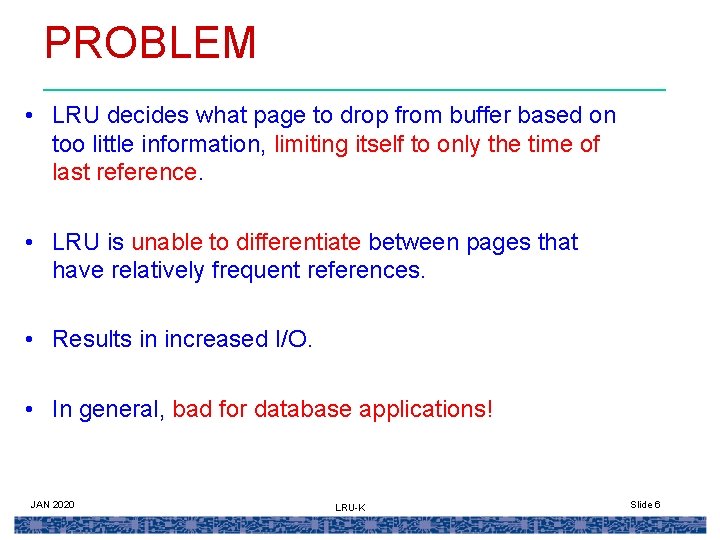 PROBLEM

• LRU decides what page to drop from buffer based on too little information, limiting itself to only the time of last reference.

• LRU is unable to differentiate between pages that have relatively frequent references.

• Results in increased I/O.

• In general, bad for database applications!

JAN 2020

LRU-K

Slide 6